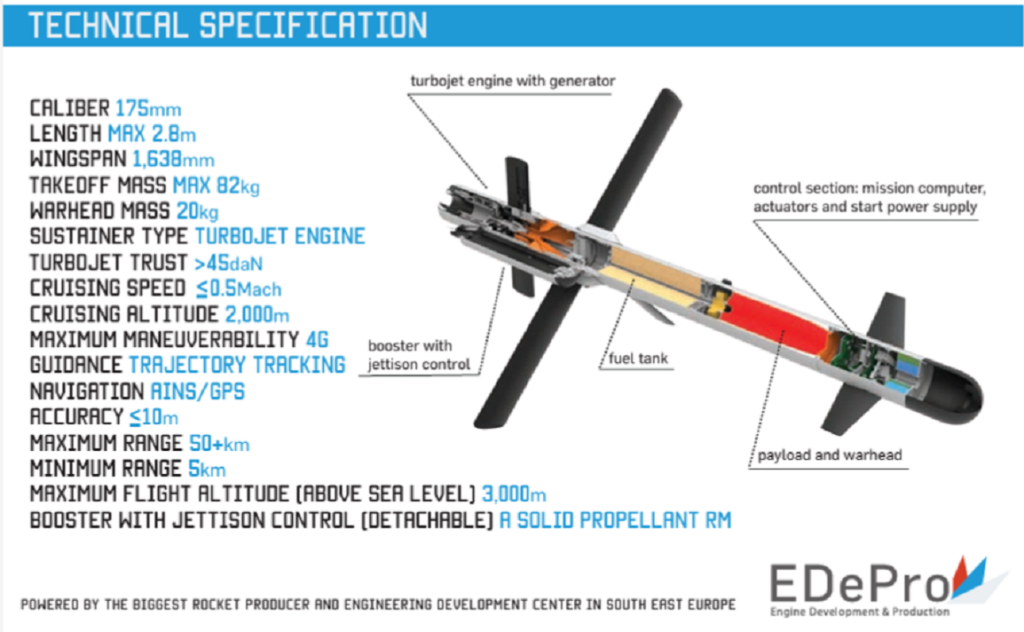 TECHNICAL SPECIFICATION

CALIBER 175mm
LENGTH MAX 2.8m
WINGSPAN 1,638mm
TAKEOFF MASS MAX 82kg
WARHEAD MASS 20kg
SUSTAINER TYPE TURBOJET ENGINE
TURBOJET TRUST >45daN
CRUISING SPEED ≤0.5Mach
CRUISING ALTITUDE 2,000m
MAXIMUM MANEUVERABILITY 4G
GUIDANCE TRAJECTORY TRACKING
NAVIGATION AINS/GPS
ACCURACY ≤10m
MAXIMUM RANGE 50+km
MINIMUM RANGE 5km
MAXIMUM FLIGHT ALTITUDE (ABOVE SEA LEVEL) 3,000m
BOOSTER WITH JETTISON CONTROL (DETACHABLE) A SOLID PROPELLANT RM

turbojet engine with generator

control section: mission computer, actuators and start power supply

booster with jettison control

fuel tank

payload and warhead

POWERED BY THE BIGGEST ROCKET PRODUCER AND ENGINEERING DEVELOPMENT CENTER IN SOUTH EAST EUROPE

EDePro
Engine Development & Production